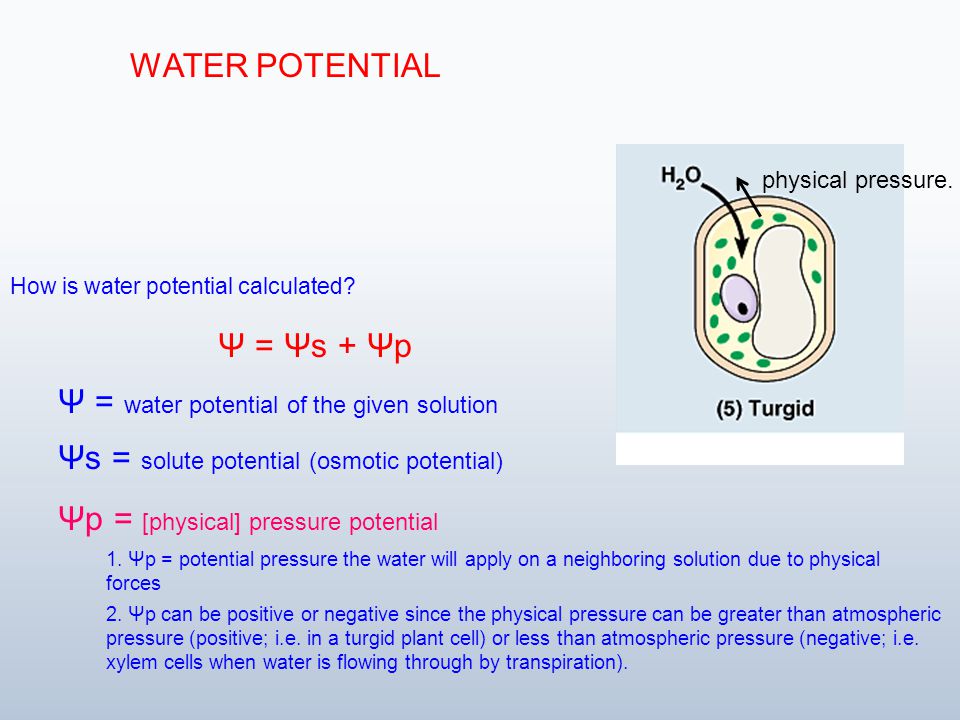 WATER POTENTIAL

$H_2O$

physical pressure.

(5) Turgid

How is water potential calculated?

Ψ = Ψs + Ψp

Ψ = water potential of the given solution

Ψs = solute potential (osmotic potential)

Ψp = [physical] pressure potential

1. Ψp = potential pressure the water will apply on a neighboring solution due to physical forces

2. Ψp can be positive or negative since the physical pressure can be greater than atmospheric pressure (positive; i.e. in a turgid plant cell) or less than atmospheric pressure (negative; i.e. xylem cells when water is flowing through by transpiration).